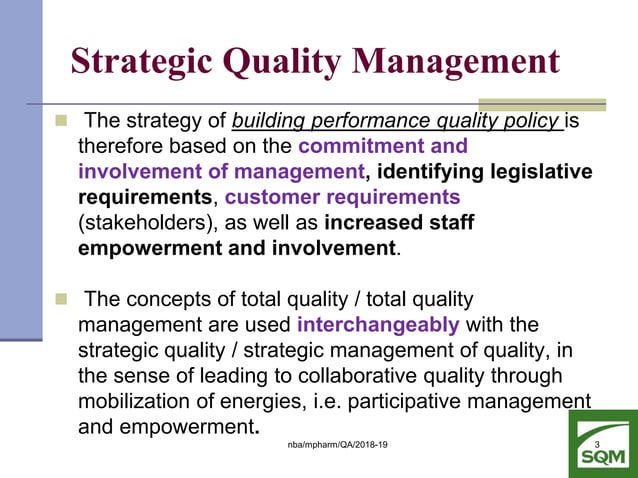 Strategic Quality Management

The strategy of building performance quality policy is therefore based on the commitment and involvement of management, identifying legislative requirements, customer requirements (stakeholders), as well as increased staff empowerment and involvement.

The concepts of total quality / total quality management are used interchangeably with the strategic quality / strategic management of quality, in the sense of leading to collaborative quality through mobilization of energies, i.e. participative management and empowerment.

nba/mpharm/QA/2018-19

3

SQM